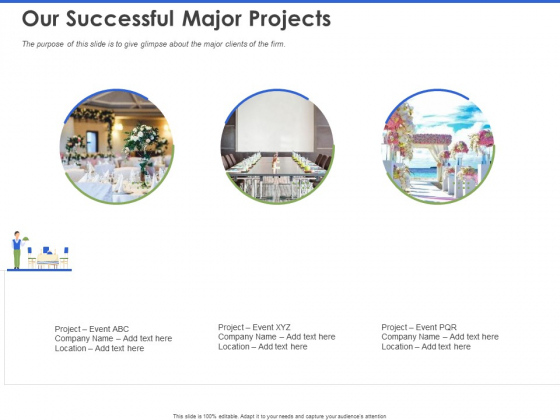 Our Successful Major Projects

The purpose of this slide is to give glimpse about the major clients of the firm.

Project – Event ABC
Company Name – Add text here
Location – Add text here

Project – Event XYZ
Company Name – Add text here
Location – Add text here

Project – Event PQR
Company Name – Add text here
Location – Add text here

This slide is 100% editable. Adapt it to your needs and capture your audience's attention